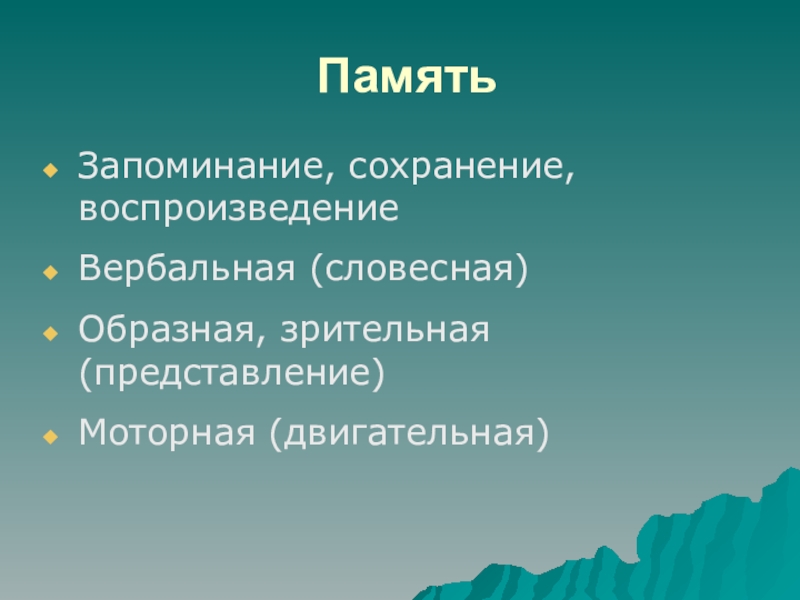 Память

Запоминание, сохранение, воспроизведение

Вербальная (словесная)

Образная, зрительная (представление)

Моторная (двигательная)